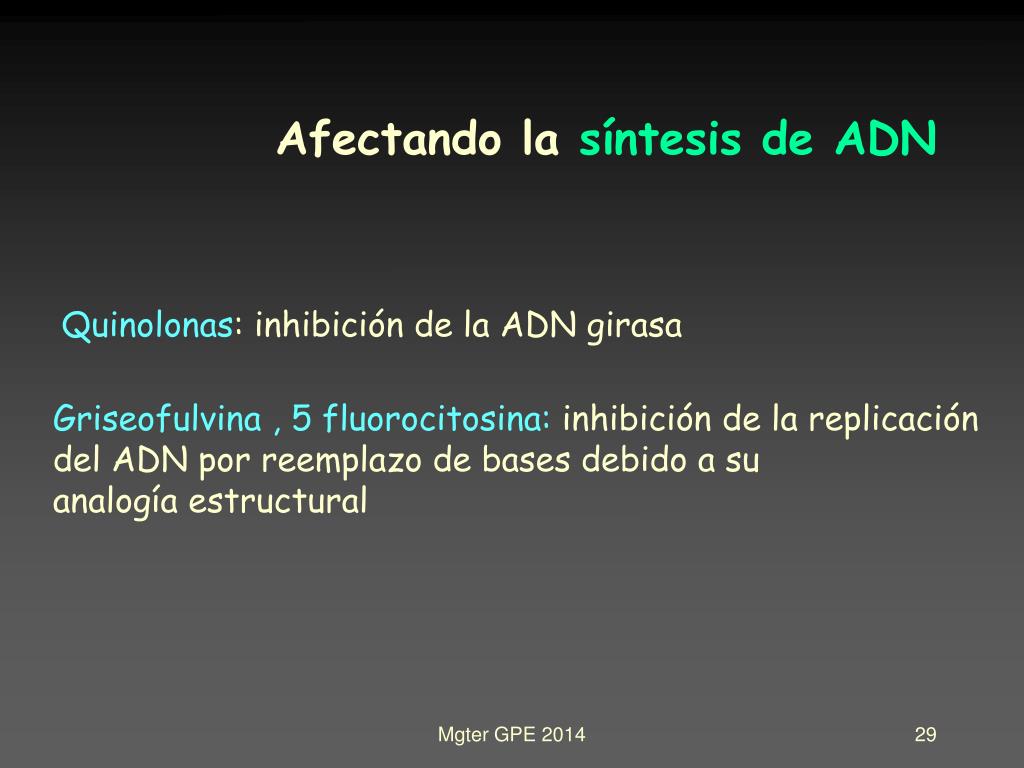 Afectando la síntesis de ADN

Quinolonas: inhibición de la ADN girasa

Griseofulvina , 5 fluorocitosina: inhibición de la replicación del ADN por reemplazo de bases debido a su analogía estructural

Mgter GPE 2014

29